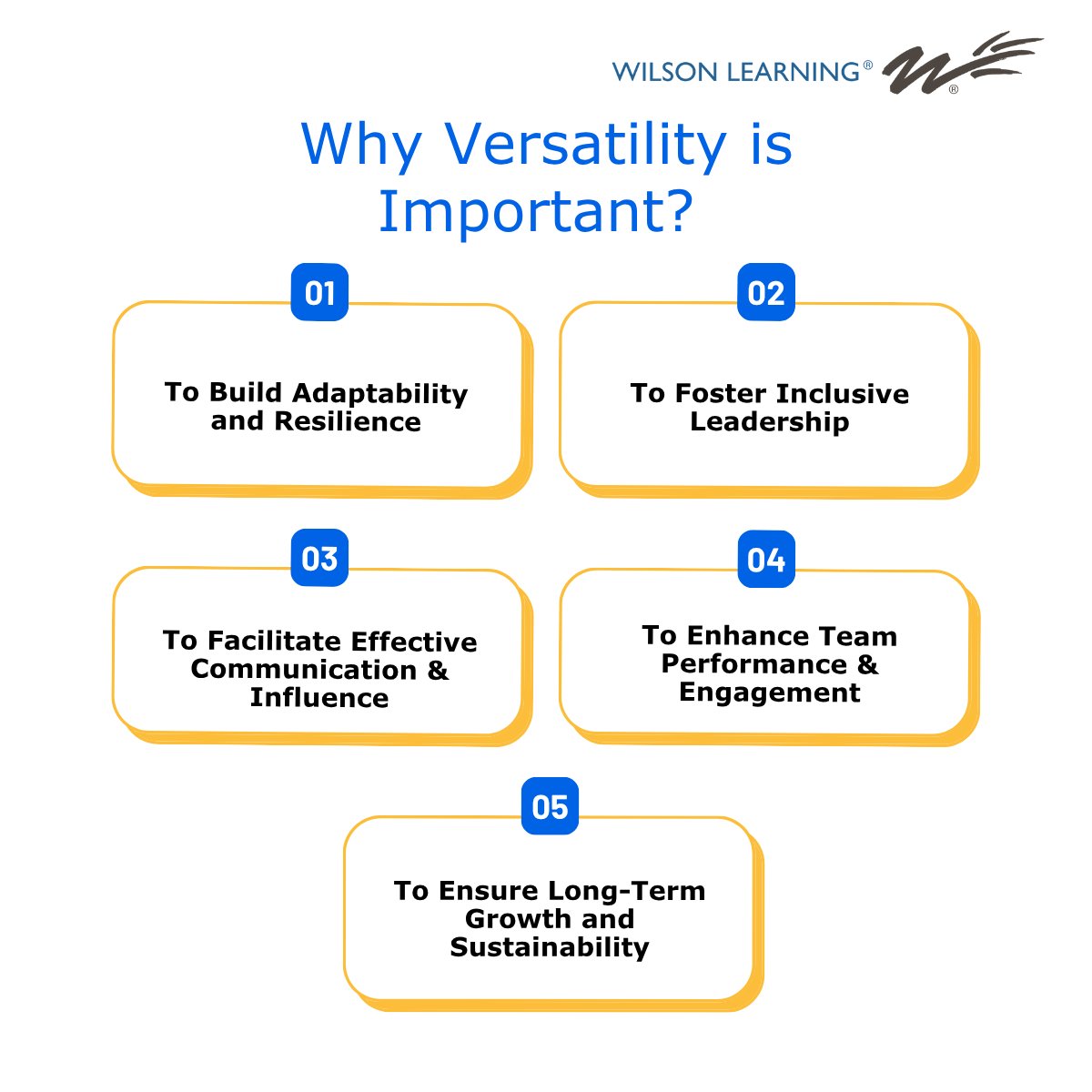 WILSON LEARNING®

Why Versatility is Important?

01

To Build Adaptability and Resilience

02

To Foster Inclusive Leadership

03

To Facilitate Effective Communication & Influence

04

To Enhance Team Performance & Engagement

05

To Ensure Long-Term Growth and Sustainability